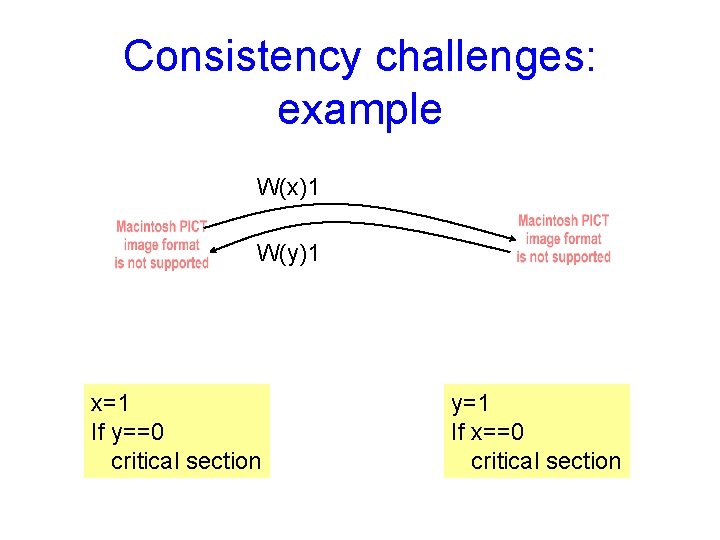 Consistency challenges: example

W(x)1

Macintosh PICT image format is not supported

W(y)1

Macintosh PICT image format is not supported

x=1
If y==0
critical section

y=1
If x==0
critical section